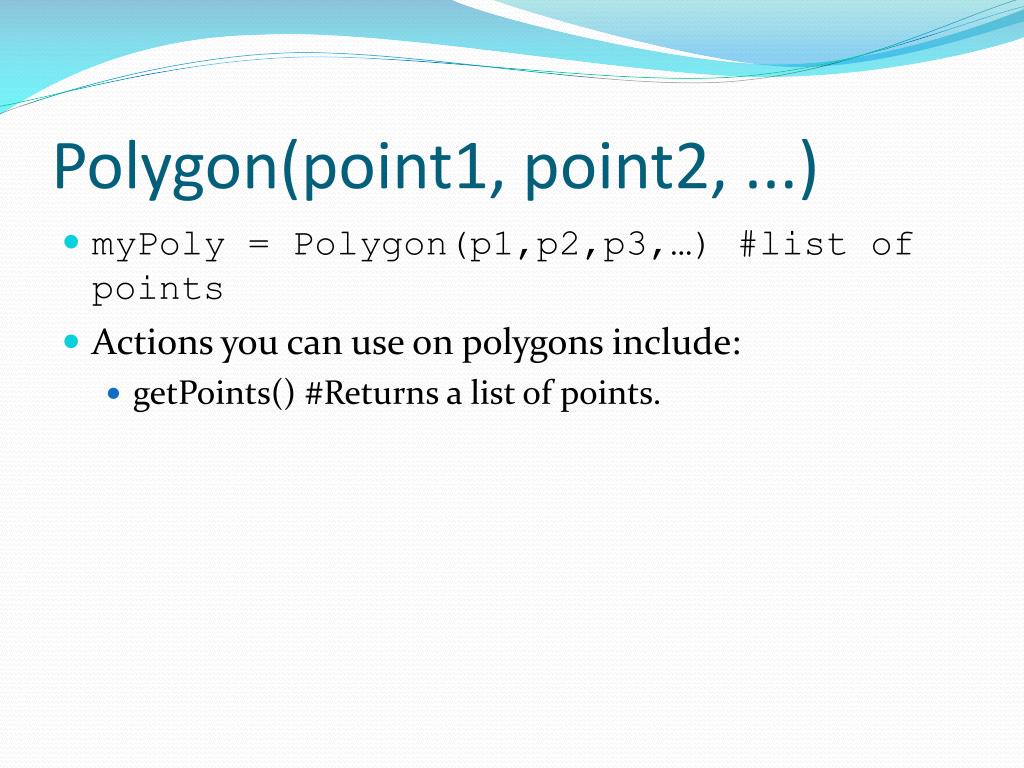 Polygon(point1, point2, ...)

myPoly = Polygon(p1,p2,p3,…) #list of points

Actions you can use on polygons include:

getPoints() #Returns a list of points.